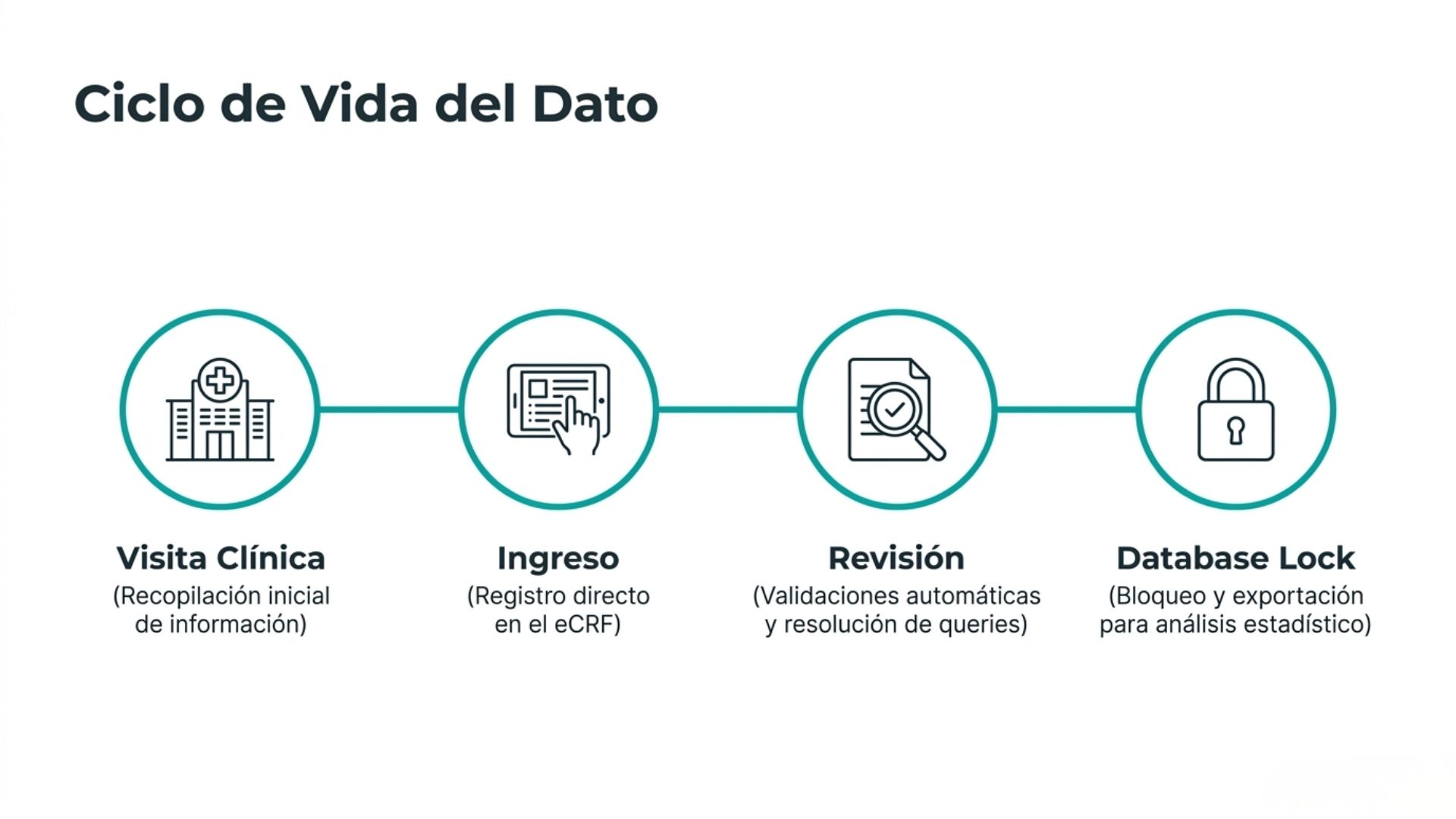 Ciclo de Vida del Dato

Visita Clínica
(Recopilación inicial de información)

Ingreso
(Registro directo en el eCRF)

Revisión
(Validaciones automáticas y resolución de queries)

Database Lock
(Bloqueo y exportación para análisis estadístico)